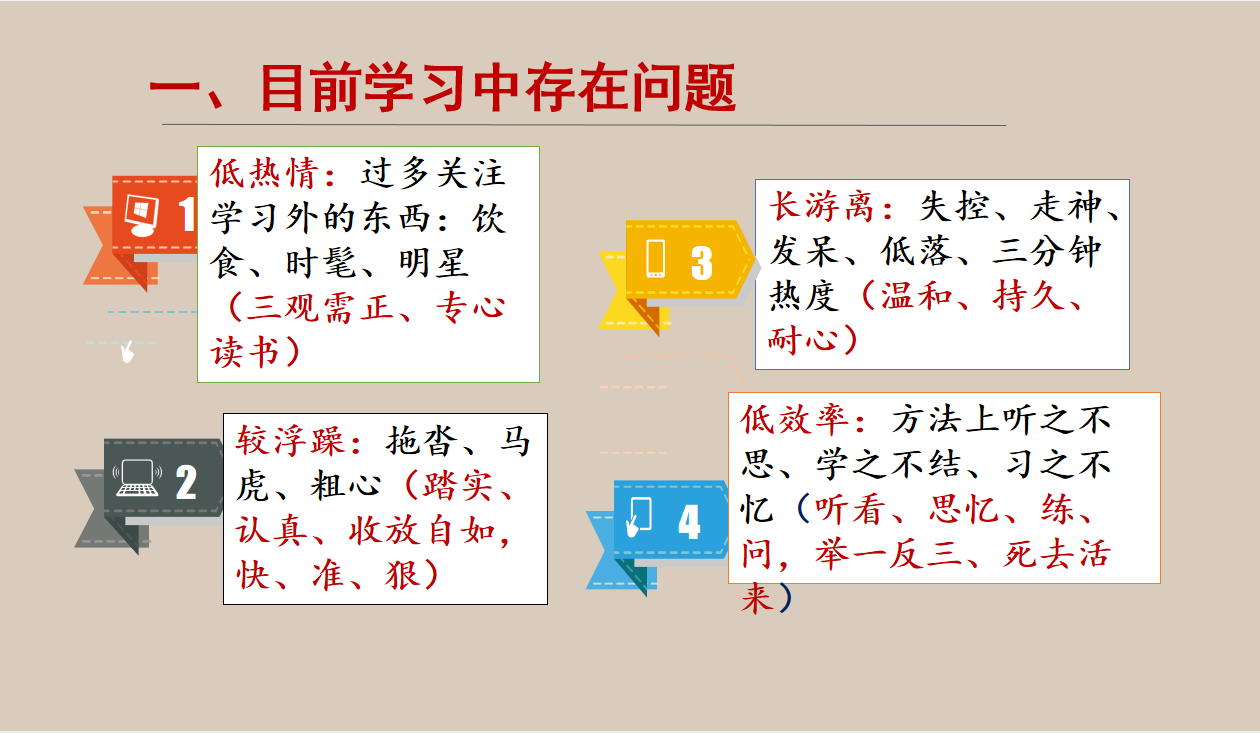 一、目前学习中存在问题

1

低热情：过多关注学习外的东西：饮食、时髦、明星（三观需正、专心读书）

2

较浮躁：拖沓、马虎、粗心（踏实、认真、收放自如，快、准、狠）

3

长游离：失控、走神、发呆、低落、三分钟热度（温和、持久、耐心）

4

低效率：方法上听之不思、学之不结、习之不忆（听看、思忆、练、问，举一反三、死去活来）